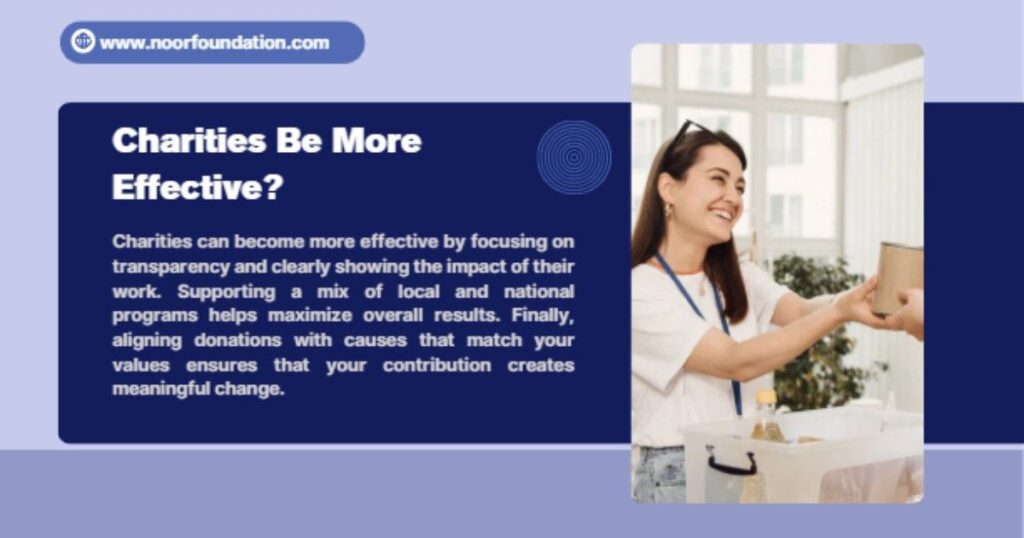 www.noorfoundation.com

Charities Be More Effective?

Charities can become more effective by focusing on transparency and clearly showing the impact of their work. Supporting a mix of local and national programs helps maximize overall results. Finally, aligning donations with causes that match your values ensures that your contribution creates meaningful change.